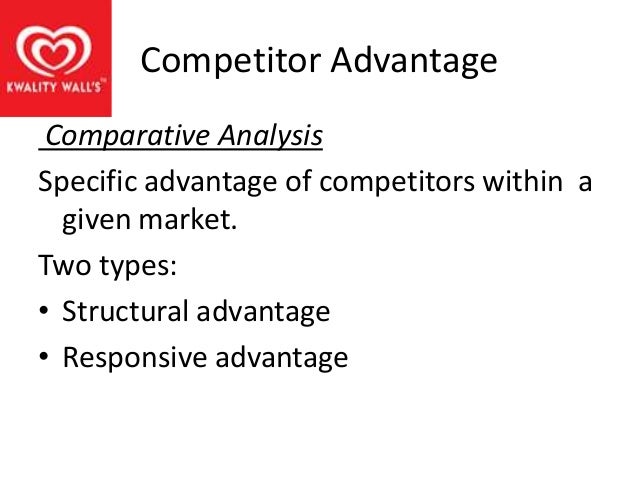 KWALITY WALL'S™

Competitor Advantage

Comparative Analysis

Specific advantage of competitors within a given market.

Two types:

• Structural advantage
• Responsive advantage